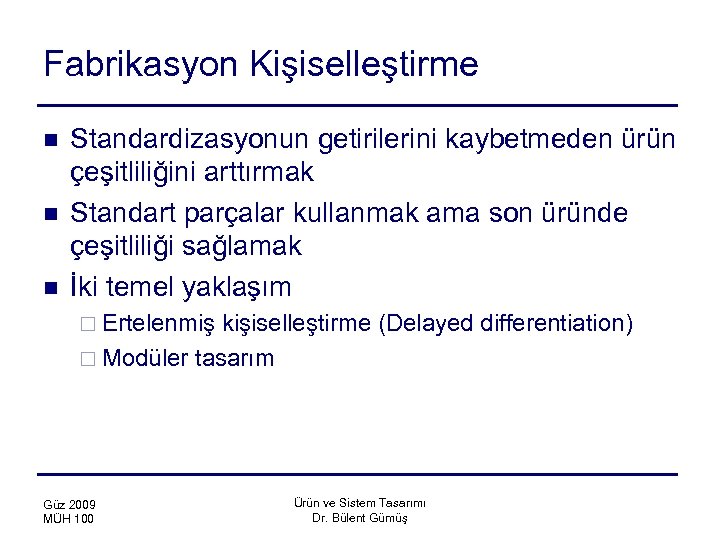 Fabrikasyon Kişiselleştirme

- Standardizasyonun getirilerini kaybetmeden ürün çeşitliliğini arttırmak
- Standart parçalar kullanmak ama son üründe çeşitliliği sağlamak
- İki temel yaklaşım
  - Ertelenmiş kişiselleştirme (Delayed differentiation)
  - Modüler tasarım

Güz 2009
MÜH 100

Ürün ve Sistem Tasarımı
Dr. Bülent Gümüş